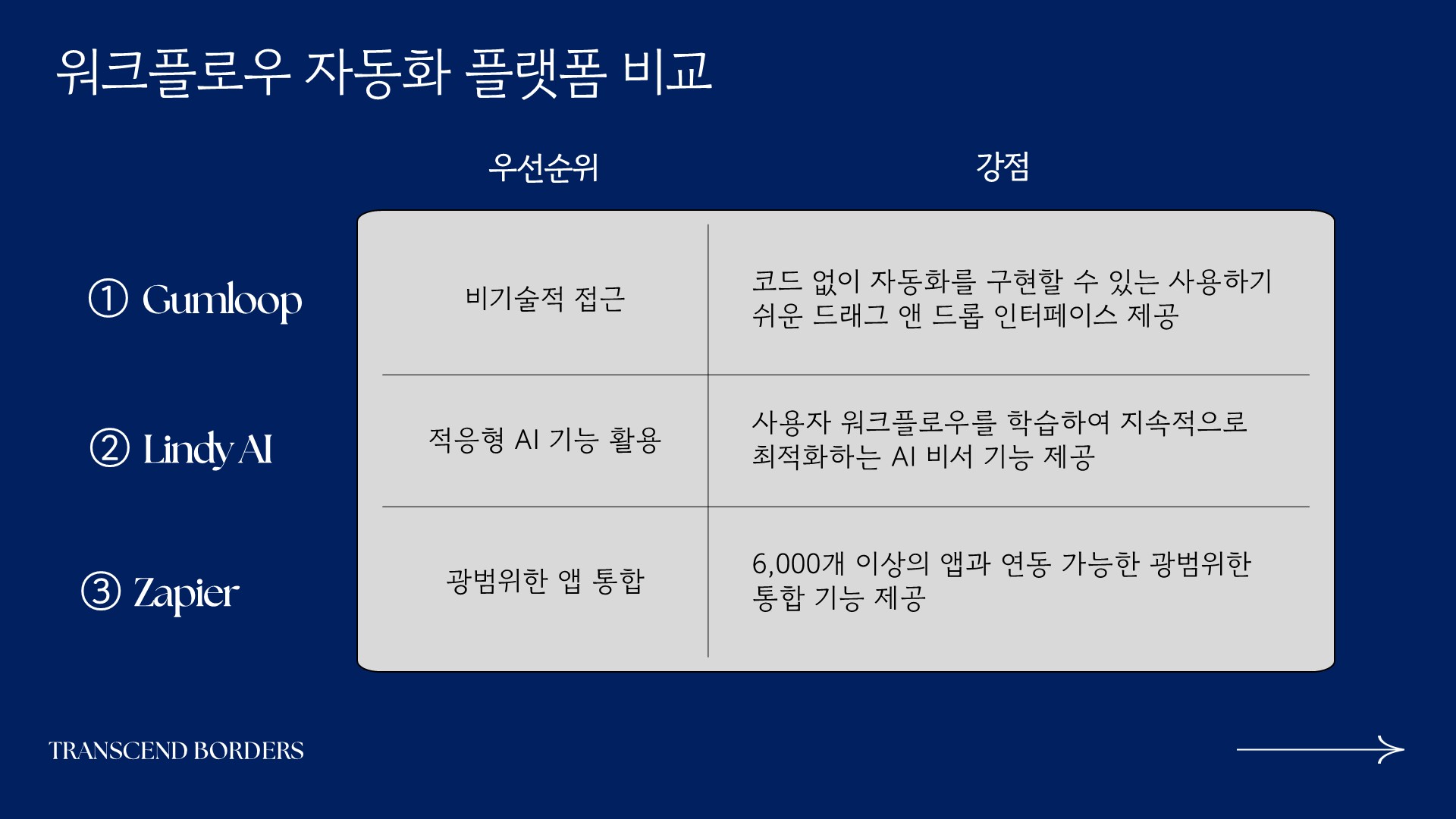 워크플로우 자동화 플랫폼 비교

|  | 우선순위 | 강점 |
|---|---|---|
| ① Gumloop | 비기술적 접근 | 코드 없이 자동화를 구현할 수 있는 사용하기 쉬운 드래그 앤 드롭 인터페이스 제공 |
| ② Lindy AI | 적응형 AI 기능 활용 | 사용자 워크플로우를 학습하여 지속적으로 최적화하는 AI 비서 기능 제공 |
| ③ Zapier | 광범위한 앱 통합 | 6,000개 이상의 앱과 연동 가능한 광범위한 통합 기능 제공 |

TRANSCEND BORDERS